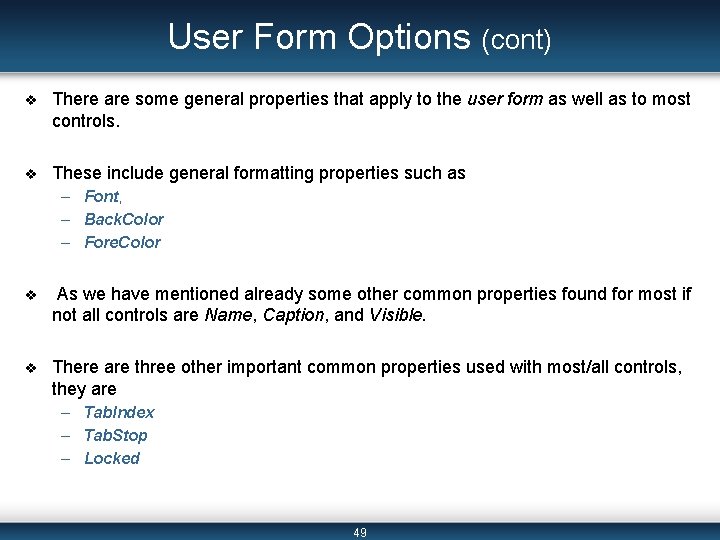 User Form Options (cont)

❖ There are some general properties that apply to the user form as well as to most controls.

❖ These include general formatting properties such as
– Font,
– BackColor
– ForeColor

❖ As we have mentioned already some other common properties found for most if not all controls are Name, Caption, and Visible.

❖ There are three other important common properties used with most/all controls, they are
– TabIndex
– TabStop
– Locked

49